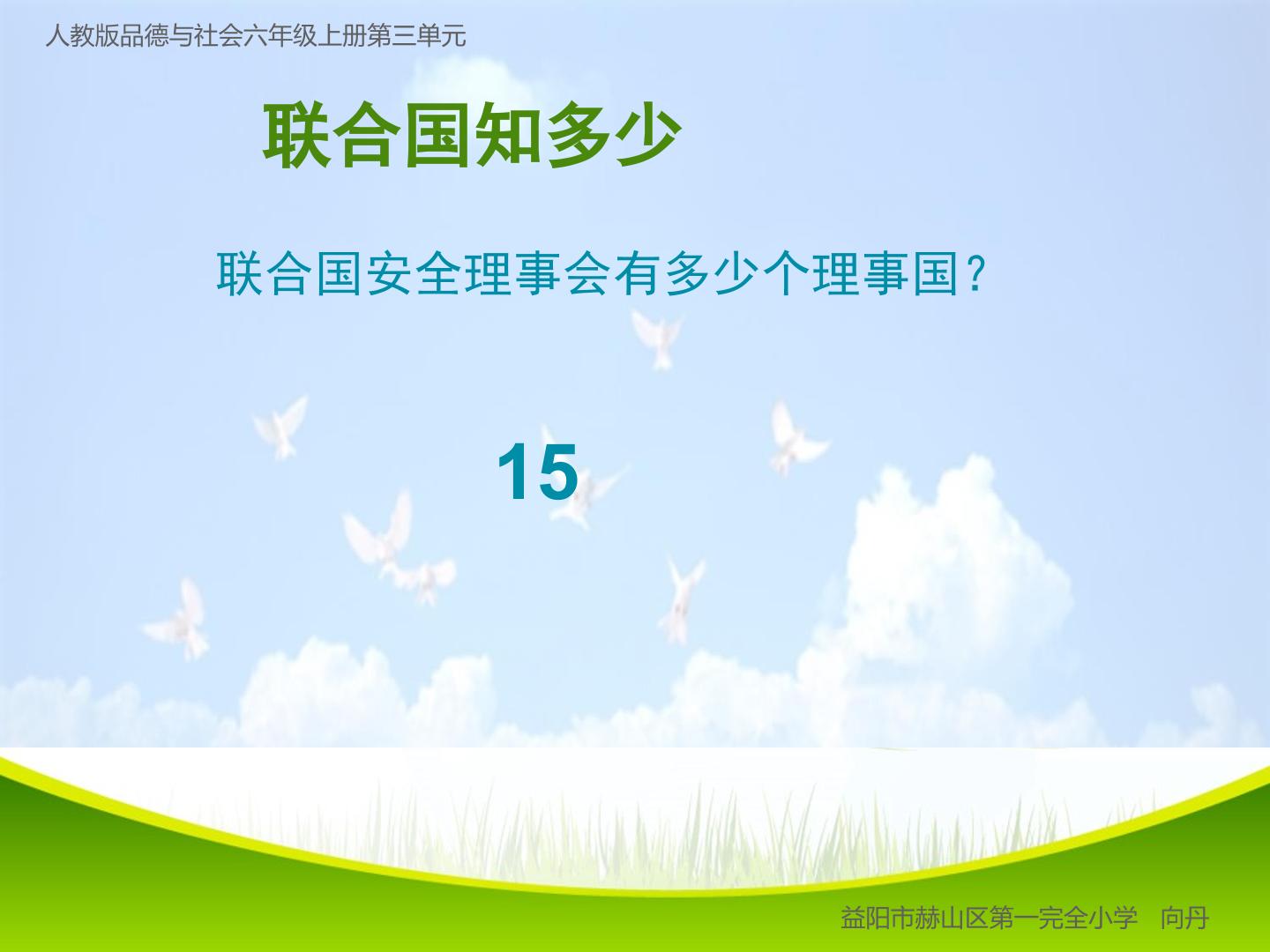 人教版品德与社会六年级上册第三单元

联合国知多少

联合国安全理事会有多少个理事国？

15

益阳市赫山区第一完全小学　向丹